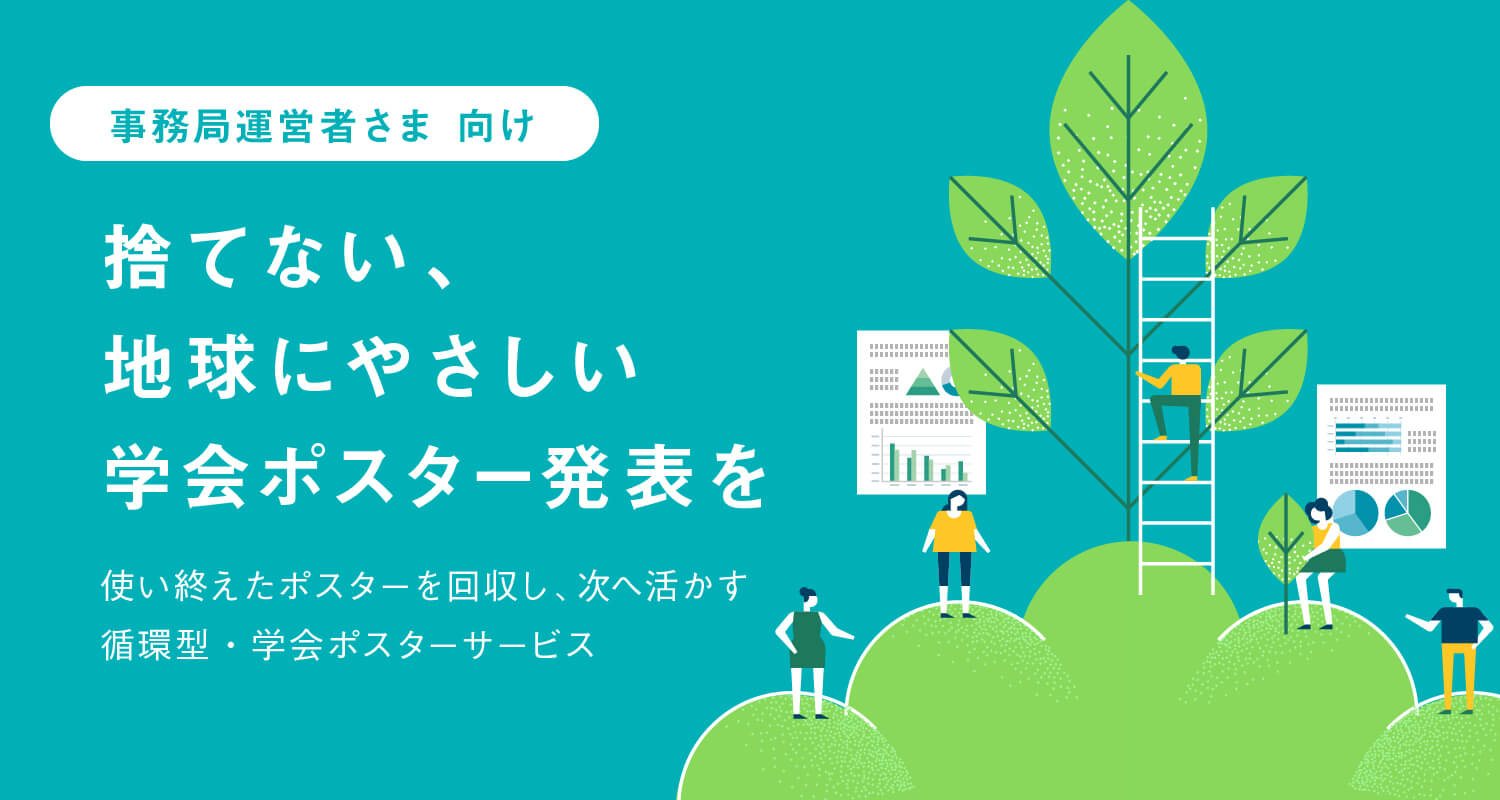 事務局運営者さま 向け

捨てない、
地球にやさしい
学会ポスター発表を

使い終えたポスターを回収し、次へ活かす
循環型・学会ポスターサービス